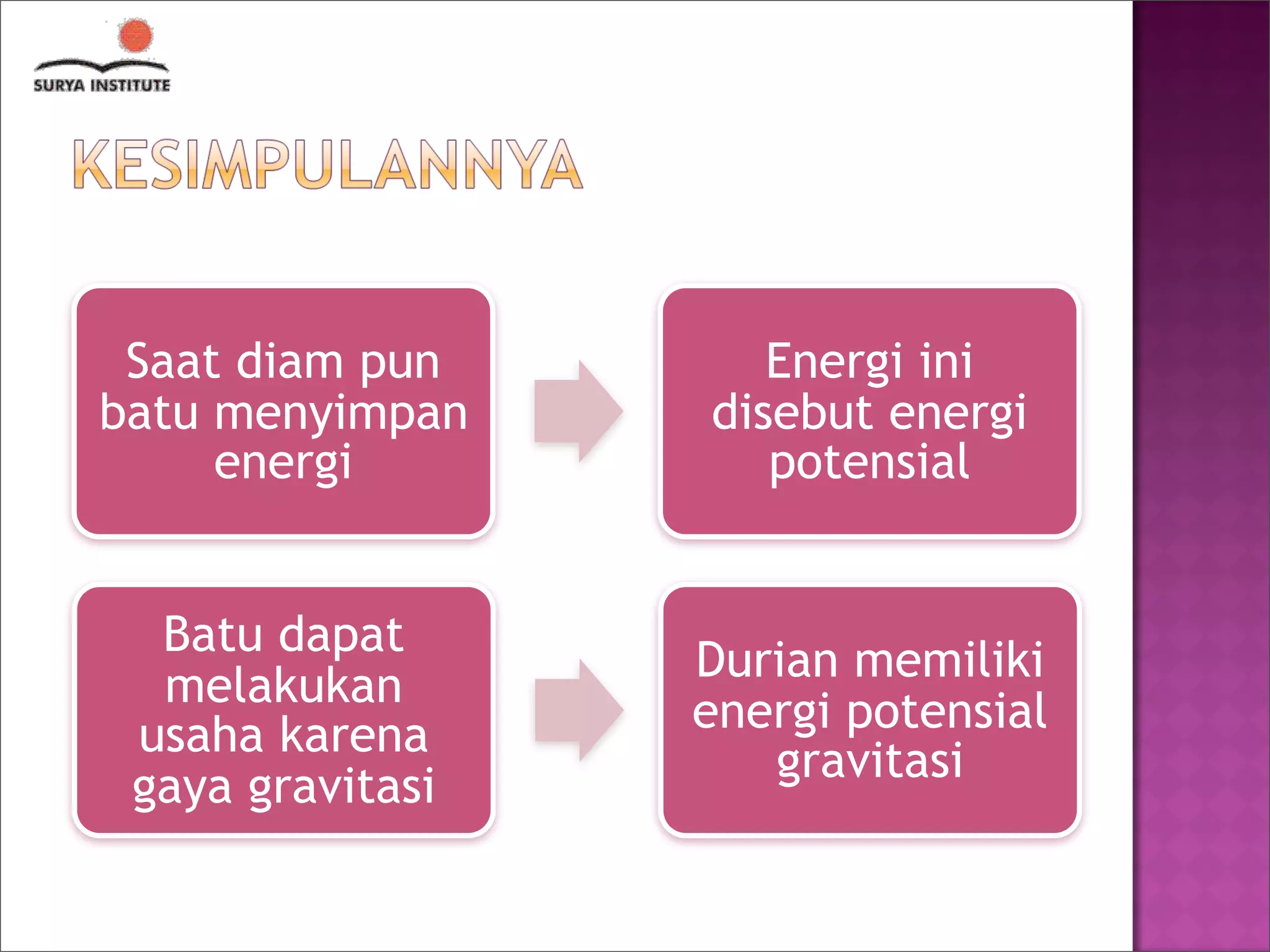 SURYA INSTITUTE

KESIMPULANNYA

Saat diam pun batu menyimpan energi

Energi ini disebut energi potensial

Batu dapat melakukan usaha karena gaya gravitasi

Durian memiliki energi potensial gravitasi